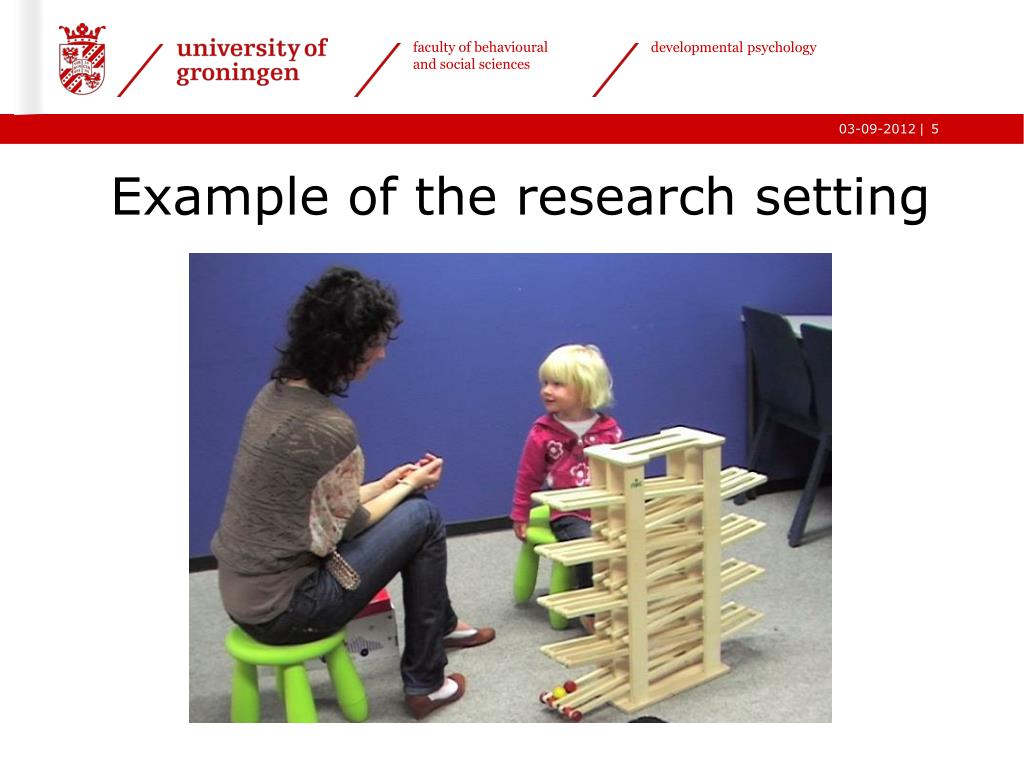 university of groningen

faculty of behavioural and social sciences

developmental psychology

03-09-2012 | 5

Example of the research setting